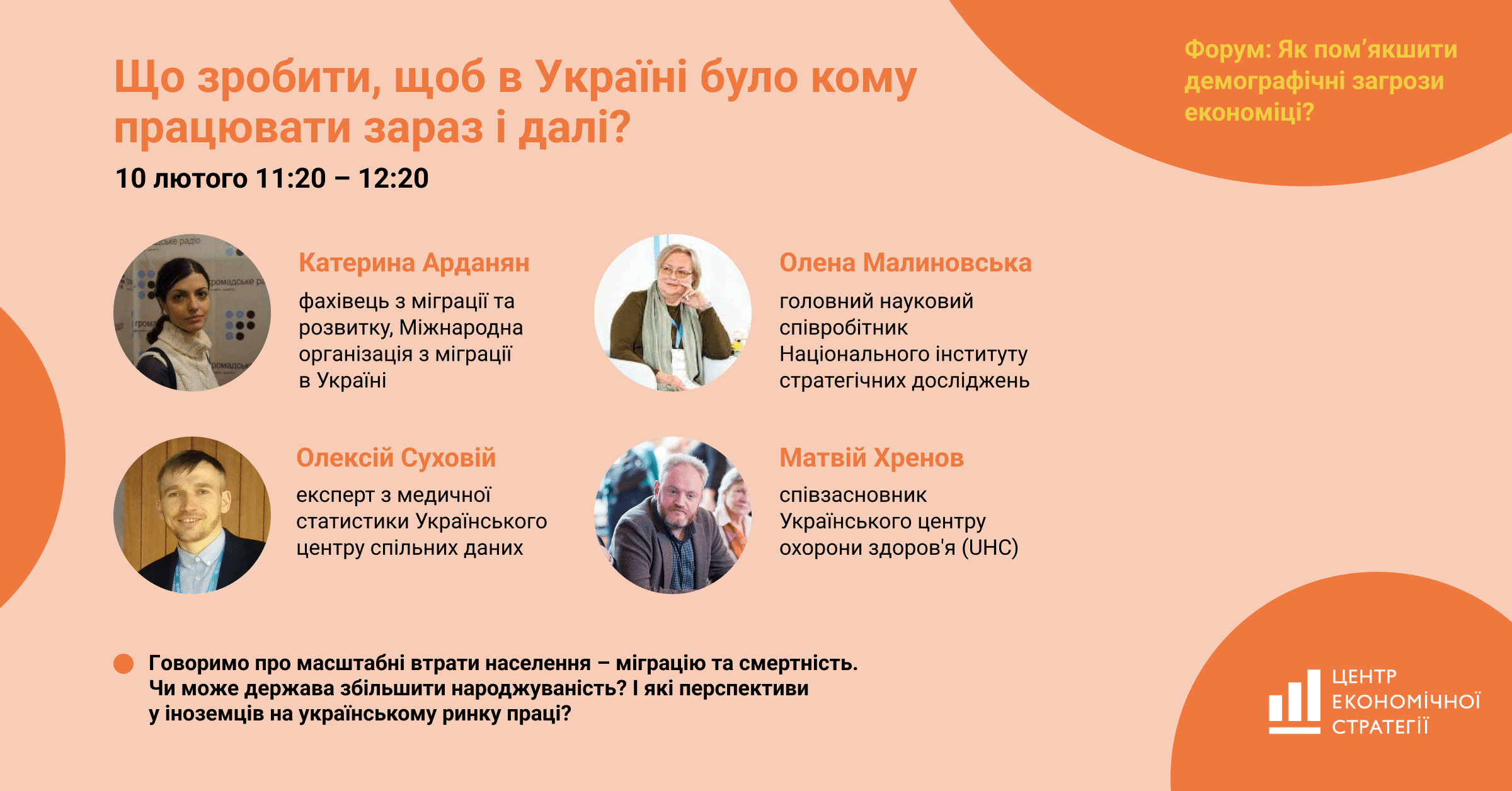 Що зробити, щоб в Україні було кому працювати зараз і далі?

10 лютого 11:20 – 12:20

Форум: Як пом'якшити демографічні загрози економіці?

Катерина Арданян
фахівець з міграції та розвитку, Міжнародна організація з міграції в Україні

Олена Малиновська
головний науковий співробітник Національного інституту стратегічних досліджень

Олексій Суховій
експерт з медичної статистики Українського центру спільних даних

Матвій Хренов
співзасновник Українського центру охорони здоров'я (UHC)

Говоримо про масштабні втрати населення – міграцію та смертність. Чи може держава збільшити народжуваність? І які перспективи у іноземців на українському ринку праці?

ЦЕНТР ЕКОНОМІЧНОЇ СТРАТЕГІЇ